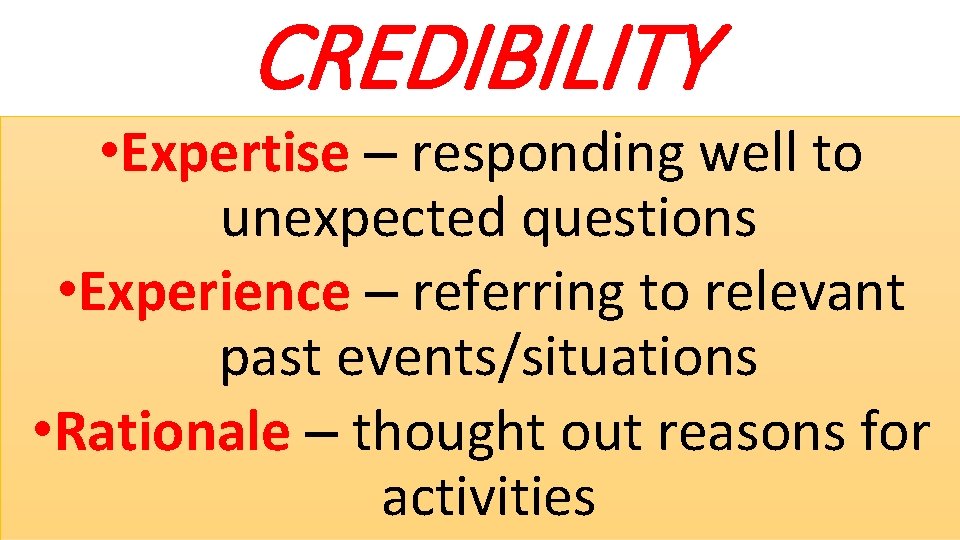 CREDIBILITY

•Expertise – responding well to unexpected questions

•Experience – referring to relevant past events/situations

•Rationale – thought out reasons for activities